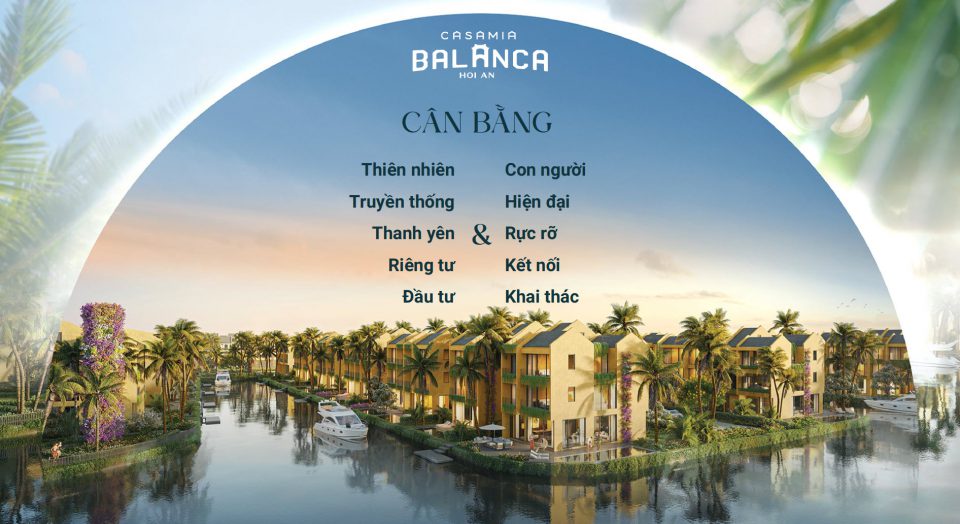 CASAMIA
BALANCA
HOI AN

CÂN BẰNG

Thiên nhiên
Truyền thống
Thanh yên
Riêng tư
Đầu tư

&

Con người
Hiện đại
Rực rỡ
Kết nối
Khai thác